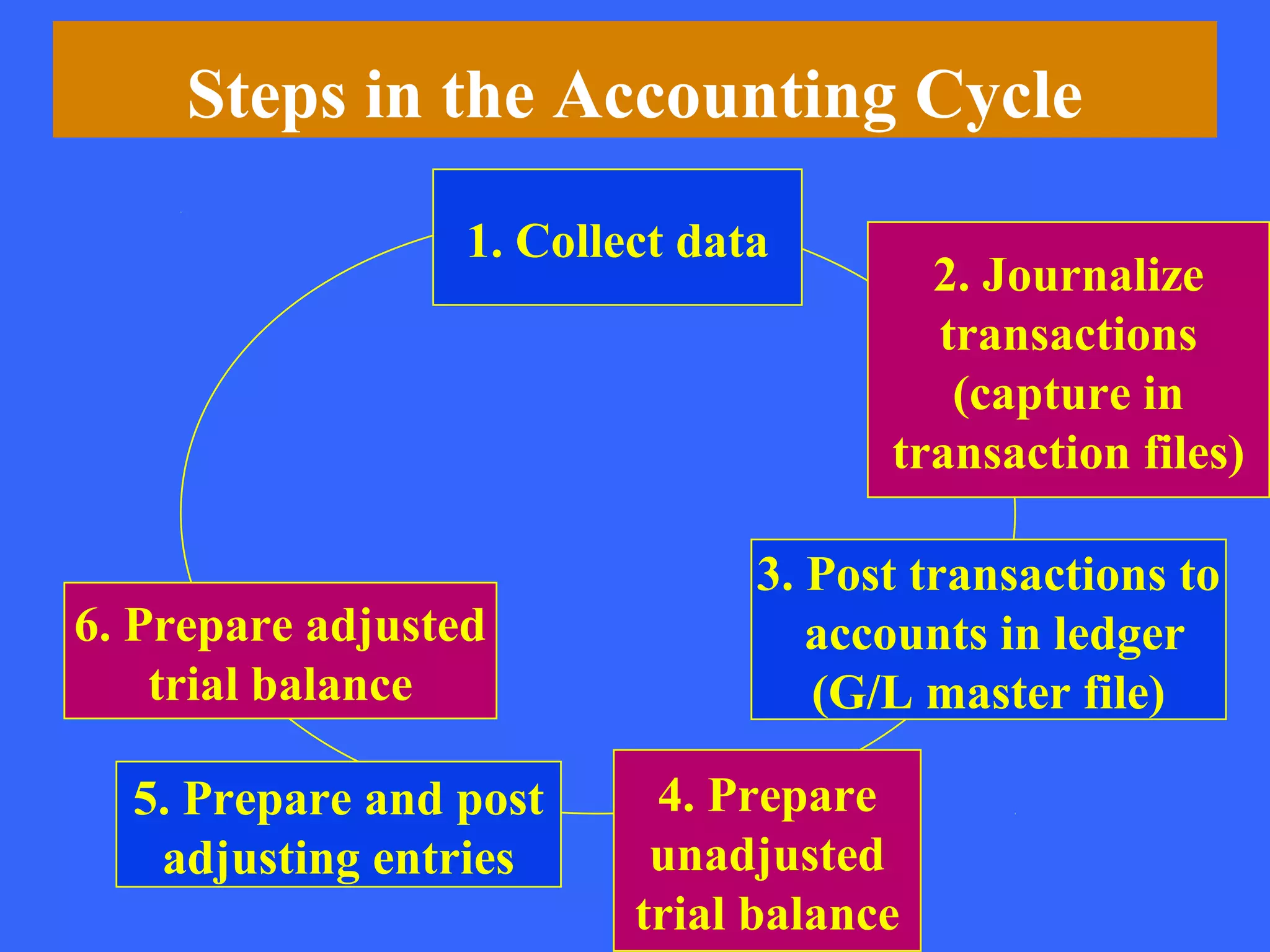 Steps in the Accounting Cycle

1. Collect data

2. Journalize transactions (capture in transaction files)

3. Post transactions to accounts in ledger (G/L master file)

4. Prepare unadjusted trial balance

5. Prepare and post adjusting entries

6. Prepare adjusted trial balance